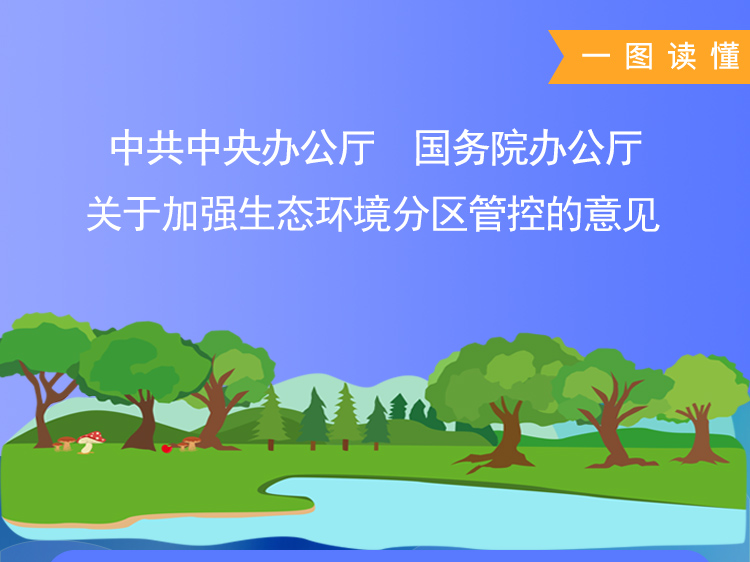 一图读懂

中共中央办公厅　国务院办公厅
关于加强生态环境分区管控的意见